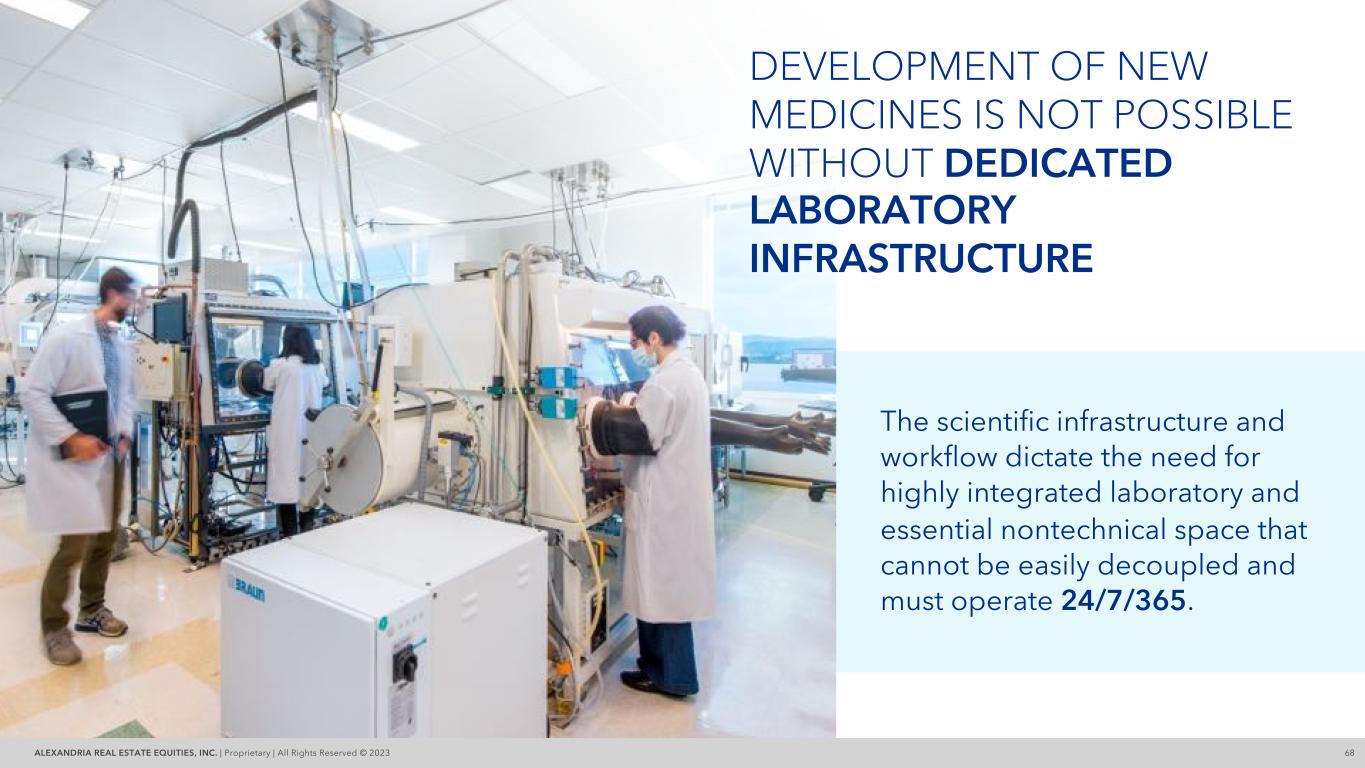 DEVELOPMENT OF NEW MEDICINES IS NOT POSSIBLE WITHOUT DEDICATED LABORATORY INFRASTRUCTURE

The scientific infrastructure and workflow dictate the need for highly integrated laboratory and essential nontechnical space that cannot be easily decoupled and must operate 24/7/365.

BRAUN

ALEXANDRIA REAL ESTATE EQUITIES, INC. | Proprietary | All Rights Reserved © 2023

68